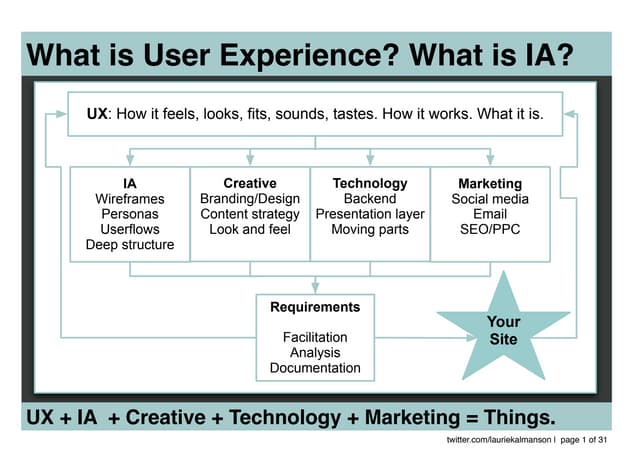 What is User Experience? What is IA?

UX: How it feels, looks, fits, sounds, tastes. How it works. What it is.

IA
Wireframes
Personas
Userflows
Deep structure

Creative
Branding/Design
Content strategy
Look and feel

Technology
Backend
Presentation layer
Moving parts

Marketing
Social media
Email
SEO/PPC

Requirements

Facilitation
Analysis
Documentation

Your Site

UX + IA + Creative + Technology + Marketing = Things.

twitter.com/lauriekalmanson | page 1 of 31